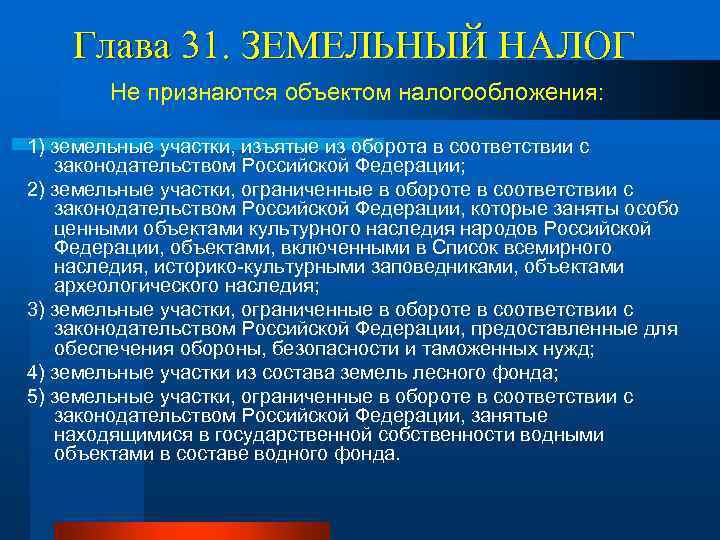 Глава 31. ЗЕМЕЛЬНЫЙ НАЛОГ

Не признаются объектом налогообложения:

1) земельные участки, изъятые из оборота в соответствии с законодательством Российской Федерации;

2) земельные участки, ограниченные в обороте в соответствии с законодательством Российской Федерации, которые заняты особо ценными объектами культурного наследия народов Российской Федерации, объектами, включенными в Список всемирного наследия, историко-культурными заповедниками, объектами археологического наследия;

3) земельные участки, ограниченные в обороте в соответствии с законодательством Российской Федерации, предоставленные для обеспечения обороны, безопасности и таможенных нужд;

4) земельные участки из состава земель лесного фонда;

5) земельные участки, ограниченные в обороте в соответствии с законодательством Российской Федерации, занятые находящимися в государственной собственности водными объектами в составе водного фонда.